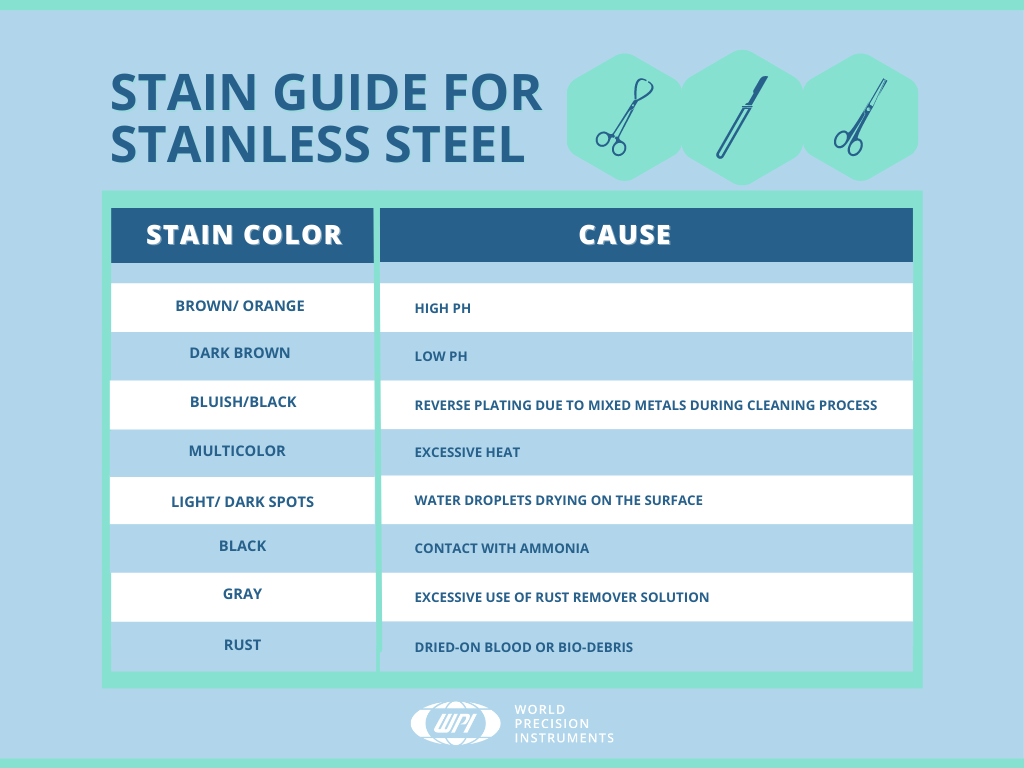 STAIN GUIDE FOR STAINLESS STEEL

| STAIN COLOR | CAUSE |
|---|---|
| BROWN/ ORANGE | HIGH PH |
| DARK BROWN | LOW PH |
| BLUISH/BLACK | REVERSE PLATING DUE TO MIXED METALS DURING CLEANING PROCESS |
| MULTICOLOR | EXCESSIVE HEAT |
| LIGHT/ DARK SPOTS | WATER DROPLETS DRYING ON THE SURFACE |
| BLACK | CONTACT WITH AMMONIA |
| GRAY | EXCESSIVE USE OF RUST REMOVER SOLUTION |
| RUST | DRIED-ON BLOOD OR BIO-DEBRIS |

WPI WORLD PRECISION INSTRUMENTS